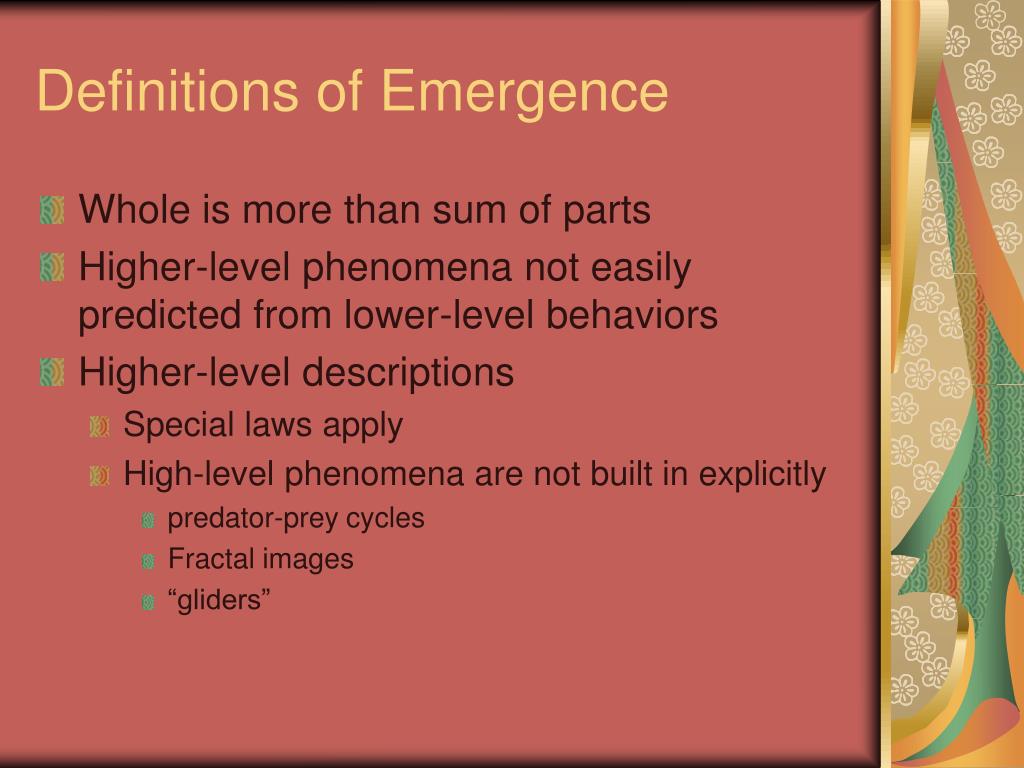 Definitions of Emergence

Whole is more than sum of parts

Higher-level phenomena not easily predicted from lower-level behaviors

Higher-level descriptions

Special laws apply

High-level phenomena are not built in explicitly

predator-prey cycles

Fractal images

“gliders”